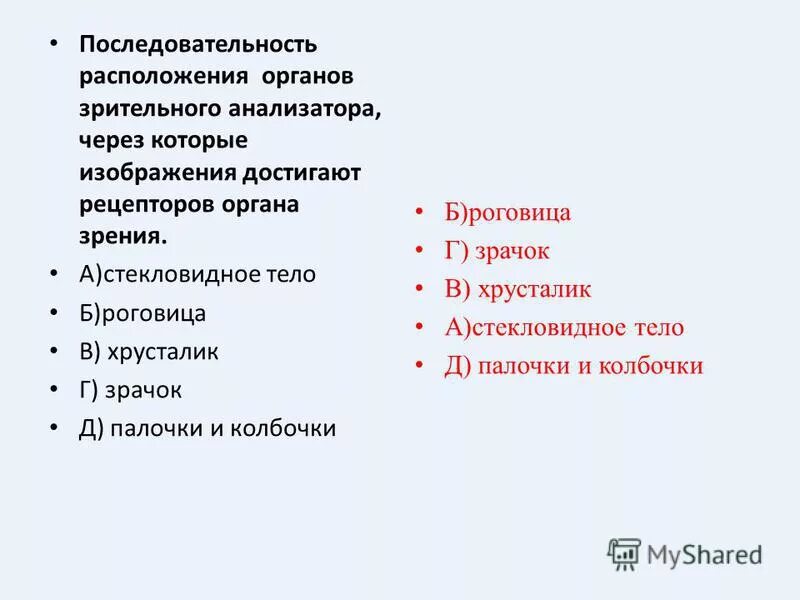 • Последовательность расположения органов зрительного анализатора, через которые изображения достигают рецепторов органа зрения.
• А)стекловидное тело
• Б)роговица
• В) хрусталик
• Г) зрачок
• Д) палочки и колбочки

• Б)роговица
• Г) зрачок
• В) хрусталик
• А)стекловидное тело
• Д) палочки и колбочки

MyShared